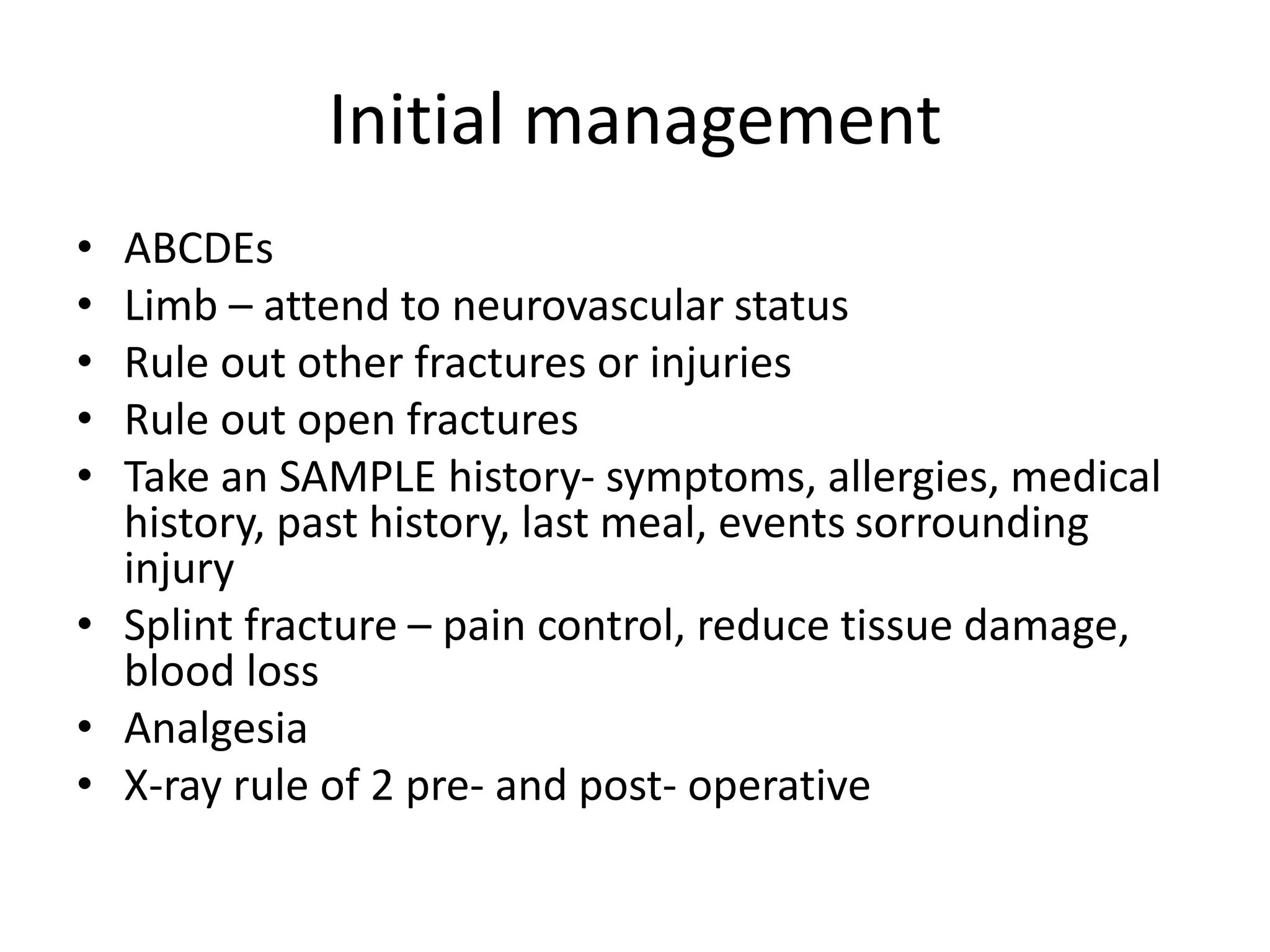 Initial management

• ABCDEs
• Limb – attend to neurovascular status
• Rule out other fractures or injuries
• Rule out open fractures
• Take an SAMPLE history- symptoms, allergies, medical history, past history, last meal, events sorrounding injury
• Splint fracture – pain control, reduce tissue damage, blood loss
• Analgesia
• X-ray rule of 2 pre- and post- operative